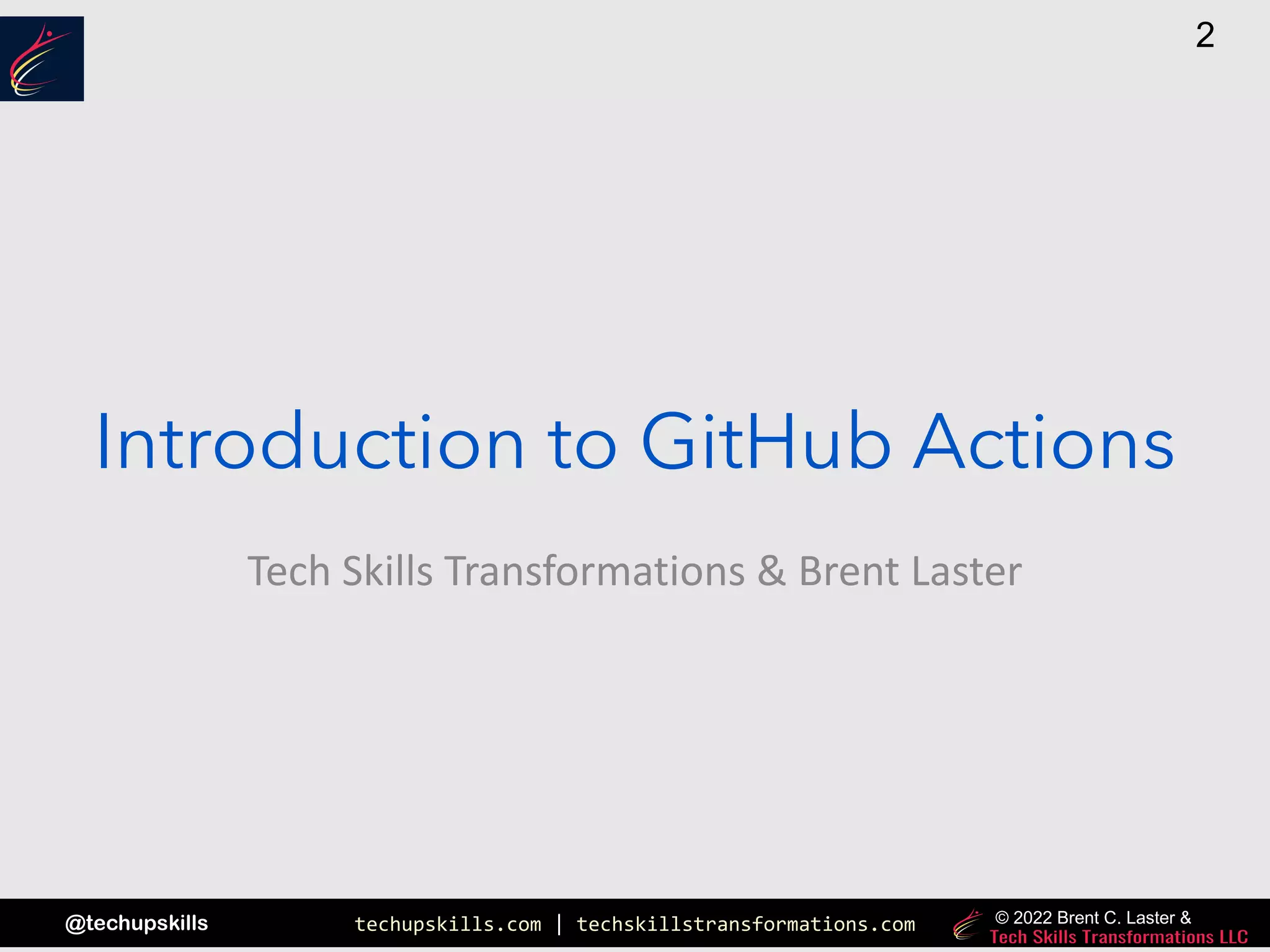 2

Introduction to GitHub Actions

Tech Skills Transformations & Brent Laster

@techupskills

techupskills.com | techskillstransformations.com

© 2022 Brent C. Laster &
Tech Skills Transformations LLC